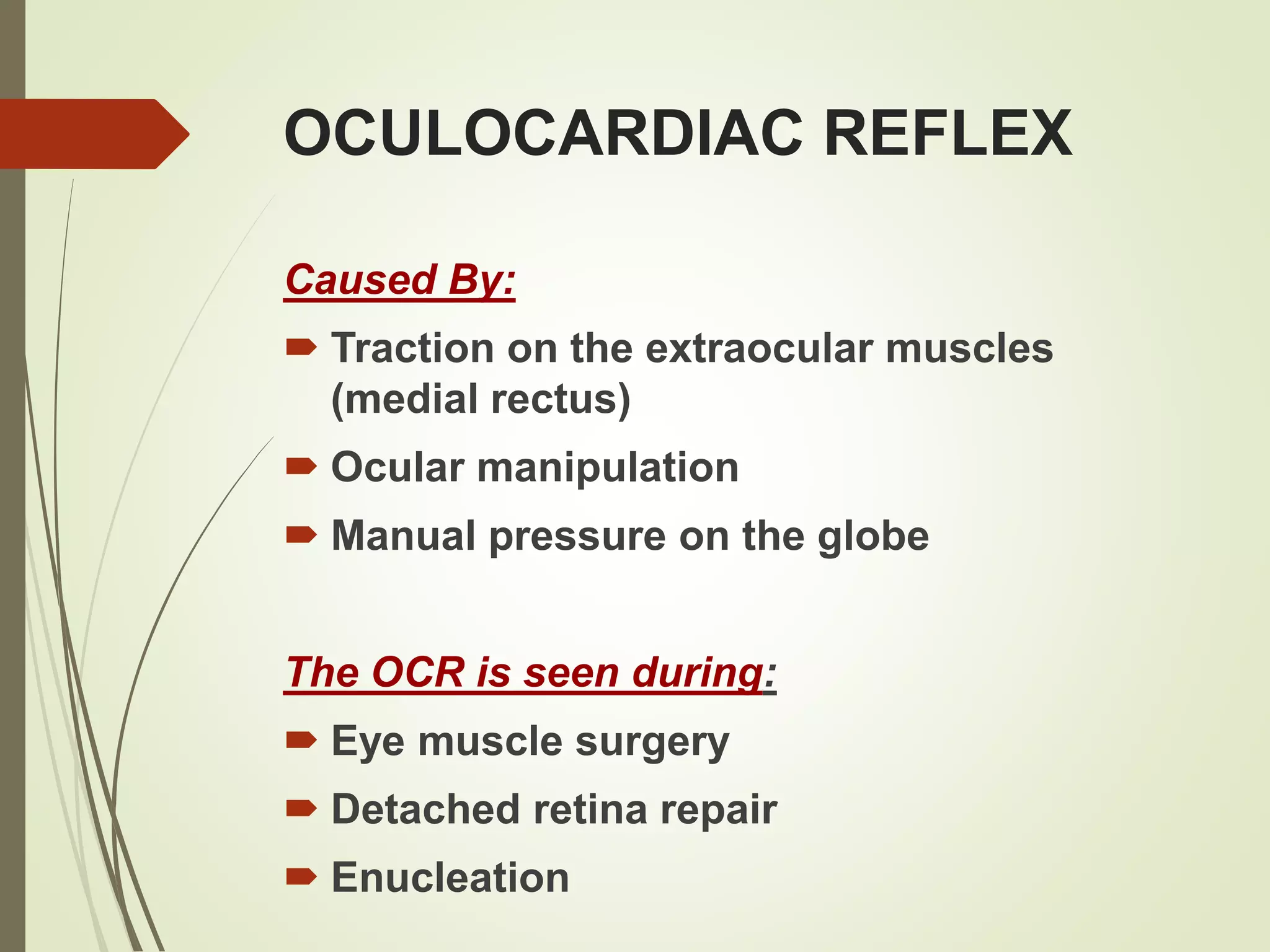 OCULOCARDIAC REFLEX

Caused By:

Traction on the extraocular muscles (medial rectus)

Ocular manipulation

Manual pressure on the globe

The OCR is seen during:

Eye muscle surgery

Detached retina repair

Enucleation